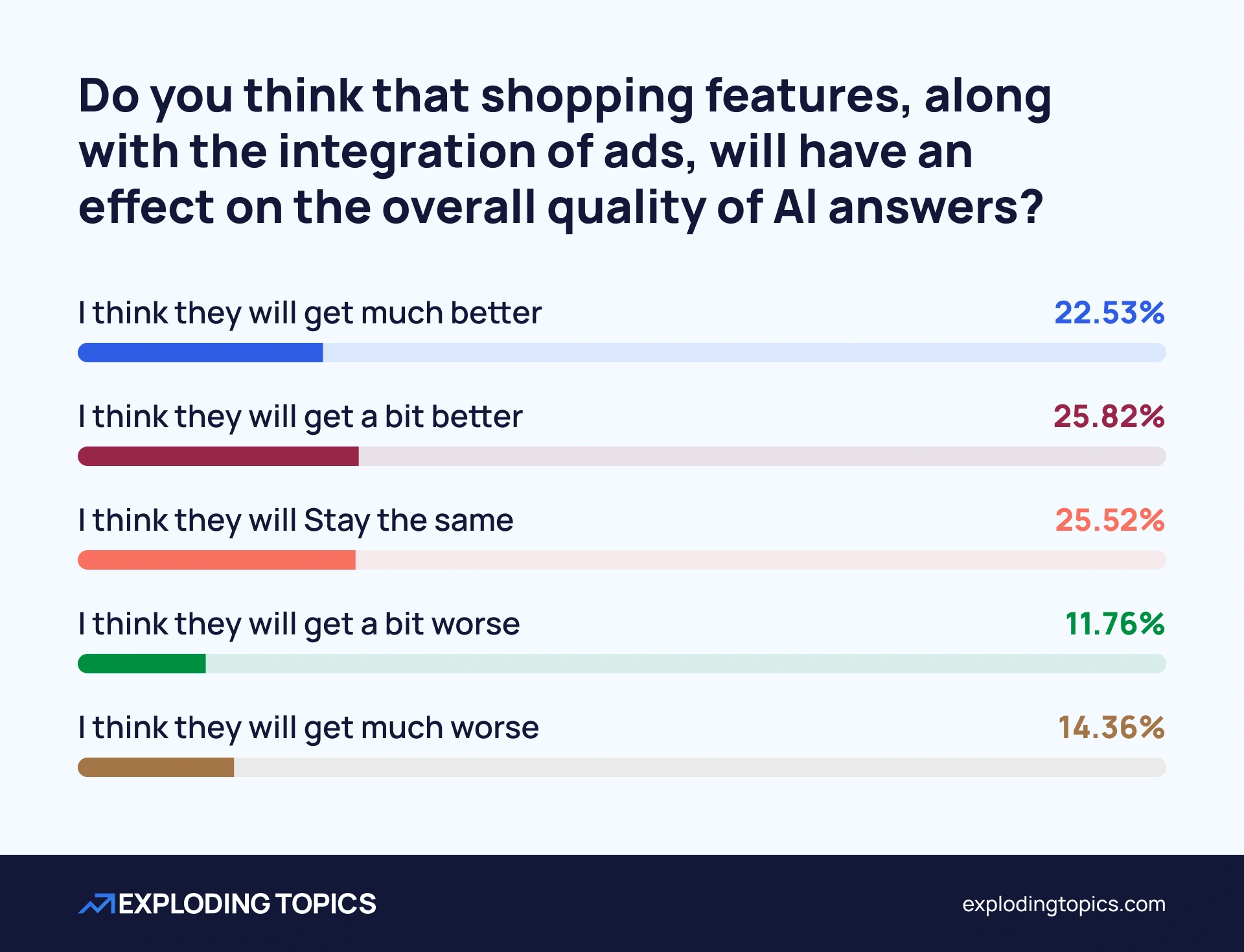 Do you think that shopping features, along with the integration of ads, will have an effect on the overall quality of AI answers?

I think they will get much better 22.53%

I think they will get a bit better 25.82%

I think they will Stay the same 25.52%

I think they will get a bit worse 11.76%

I think they will get much worse 14.36%

EXPLODING TOPICS

explodingtopics.com